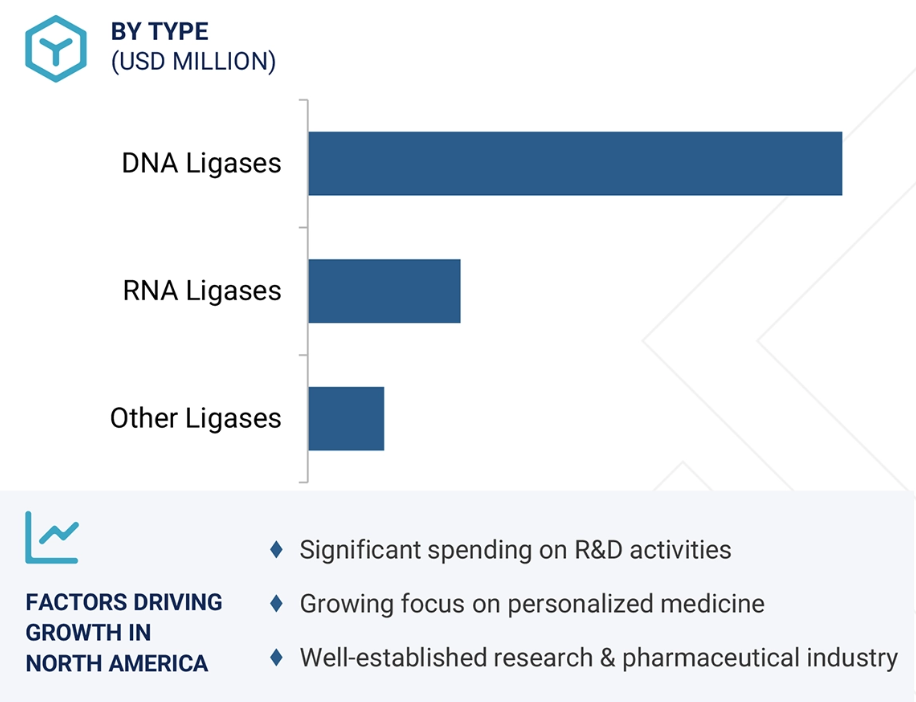 BY TYPE
(USD MILLION)

DNA Ligases

RNA Ligases

Other Ligases

FACTORS DRIVING GROWTH IN NORTH AMERICA

♦ Significant spending on R&D activities

♦ Growing focus on personalized medicine

♦ Well-established research & pharmaceutical industry